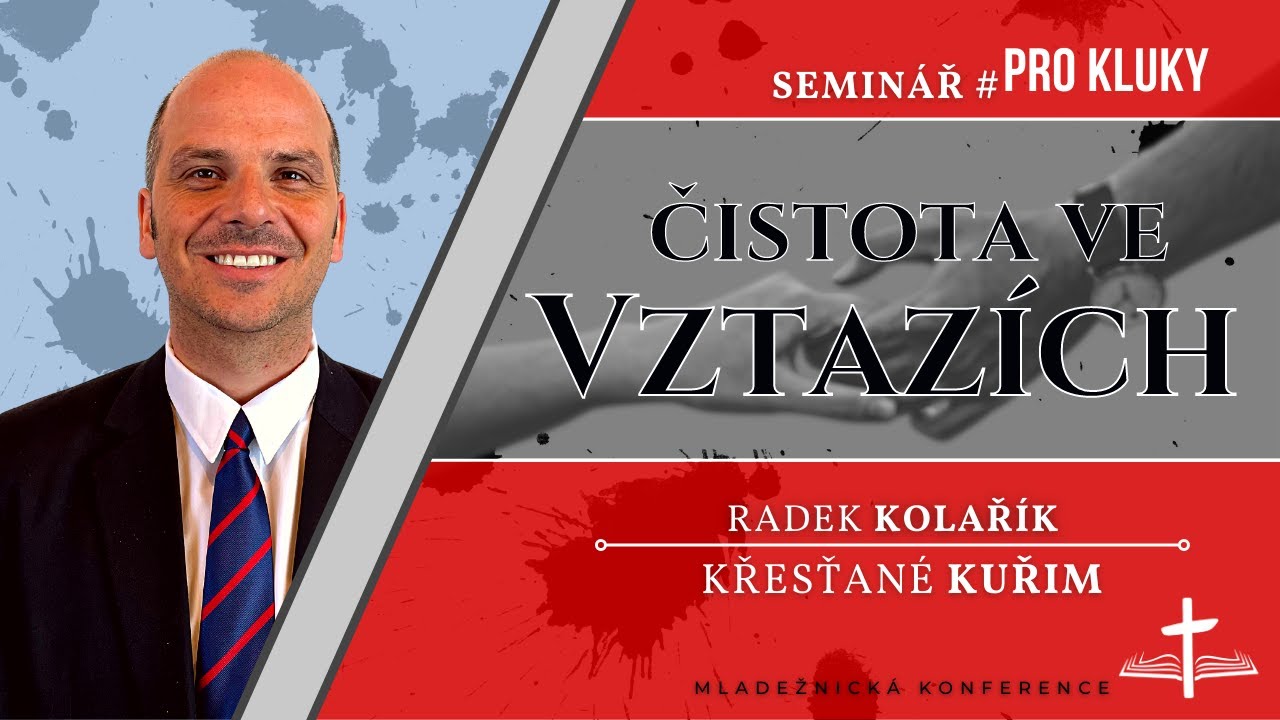 SEMINÁŘ #PRO KLUKY

ČISTOTA VE VZTAZÍCH

RADEK KOLAŘÍK

KŘESŤANÉ KUŘIM

MLADEŽNICKÁ KONFERENCE